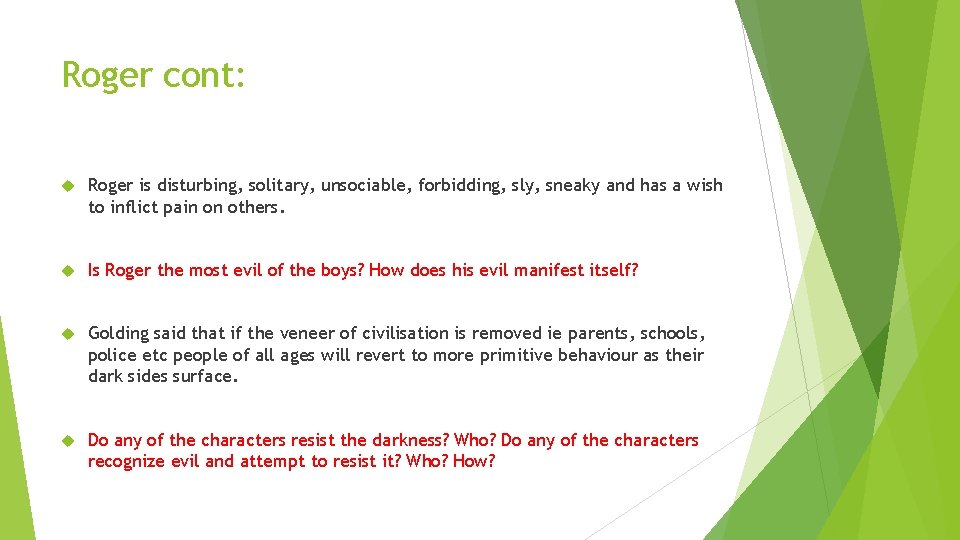 Roger cont:

Roger is disturbing, solitary, unsociable, forbidding, sly, sneaky and has a wish to inflict pain on others.

Is Roger the most evil of the boys? How does his evil manifest itself?

Golding said that if the veneer of civilisation is removed ie parents, schools, police etc people of all ages will revert to more primitive behaviour as their dark sides surface.

Do any of the characters resist the darkness? Who? Do any of the characters recognize evil and attempt to resist it? Who? How?